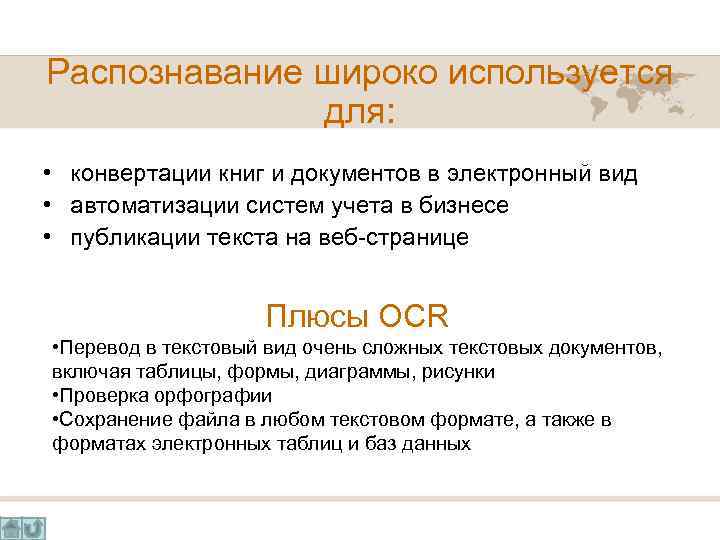 Распознавание широко используется для:

• конвертации книг и документов в электронный вид
• автоматизации систем учета в бизнесе
• публикации текста на веб-странице

Плюсы OCR

•Перевод в текстовый вид очень сложных текстовых документов, включая таблицы, формы, диаграммы, рисунки
•Проверка орфографии
•Сохранение файла в любом текстовом формате, а также в форматах электронных таблиц и баз данных